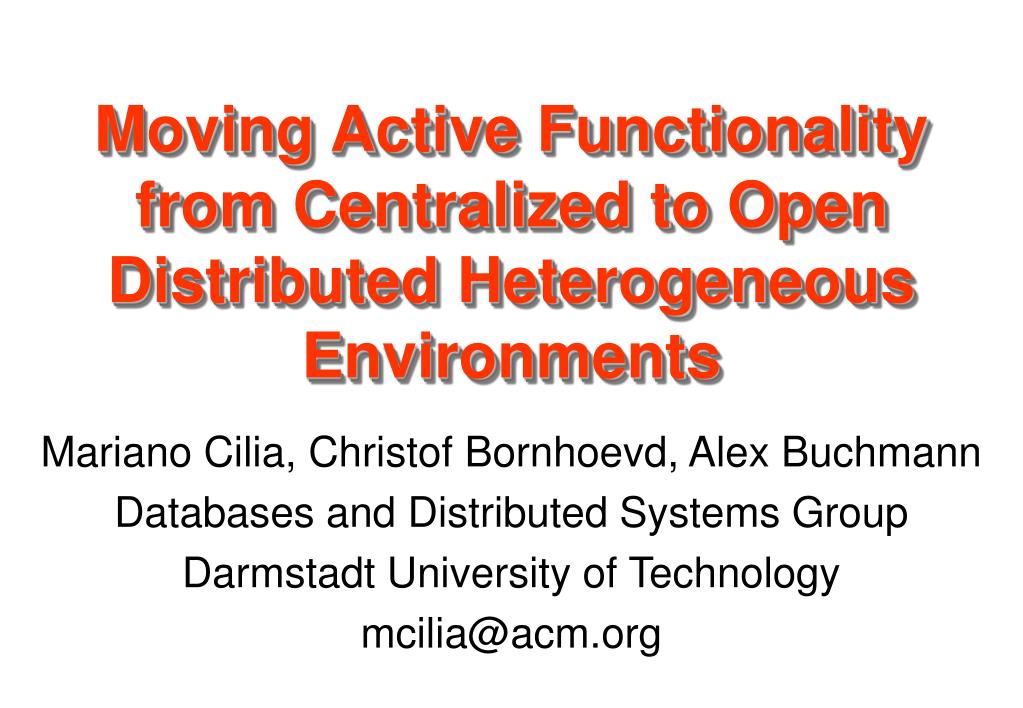 Moving Active Functionality from Centralized to Open Distributed Heterogeneous Environments

Mariano Cilia, Christof Bornhoevd, Alex Buchmann
Databases and Distributed Systems Group
Darmstadt University of Technology
mcilia@acm.org